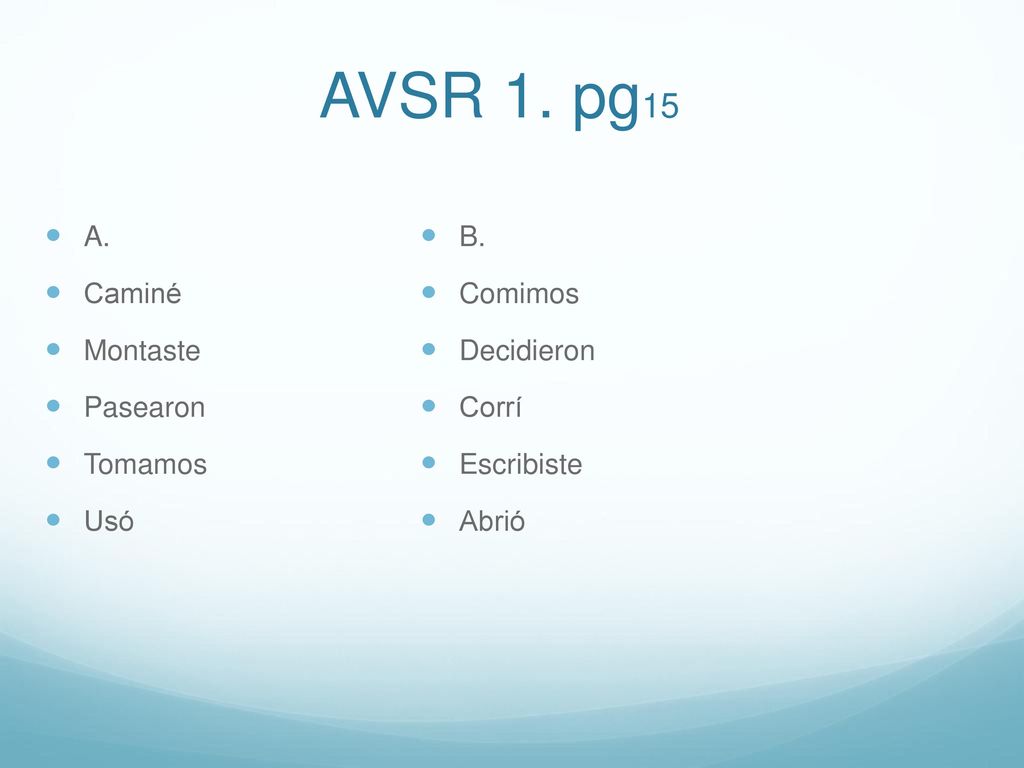 AVSR 1. pg15

- A.
- Caminé
- Montaste
- Pasearon
- Tomamos
- Usó

- B.
- Comimos
- Decidieron
- Corrí
- Escribiste
- Abrió